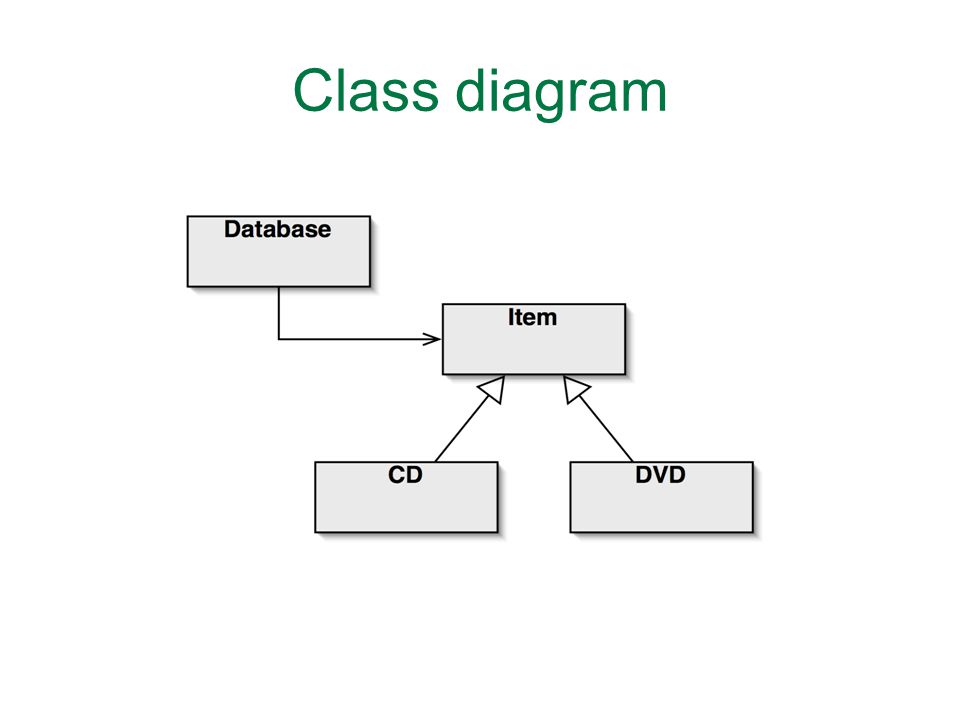 Class diagram

Database

Item

CD

DVD